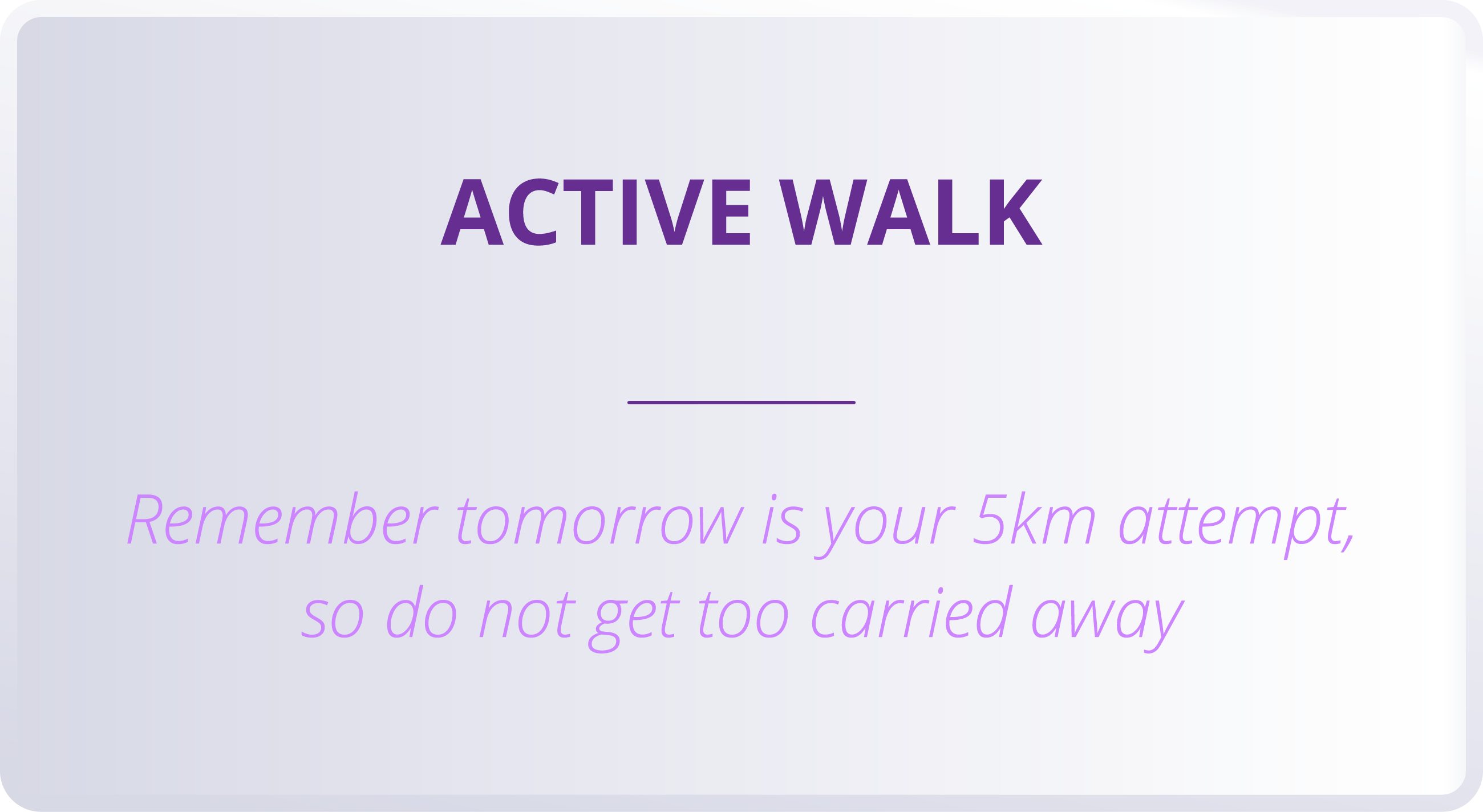 ACTIVE WALK

Remember tomorrow is your 5km attempt, so do not get too carried away